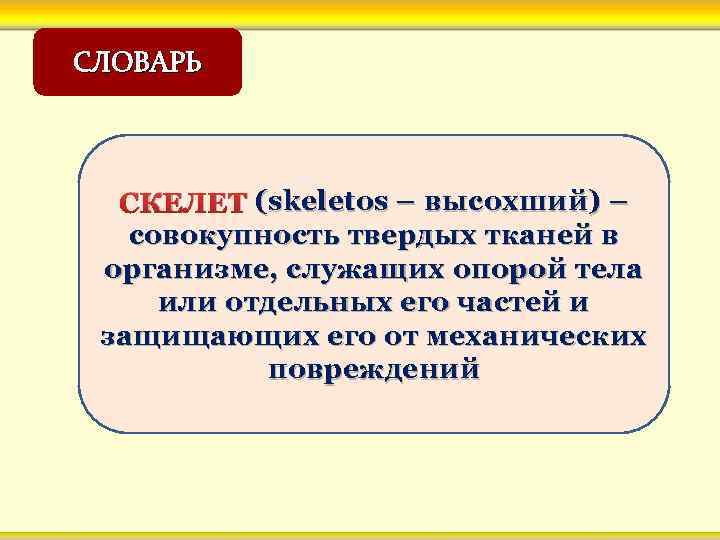 СЛОВАРЬ

СКЕЛЕТ (skeletos – высохший) – совокупность твердых тканей в организме, служащих опорой тела или отдельных его частей и защищающих его от механических повреждений